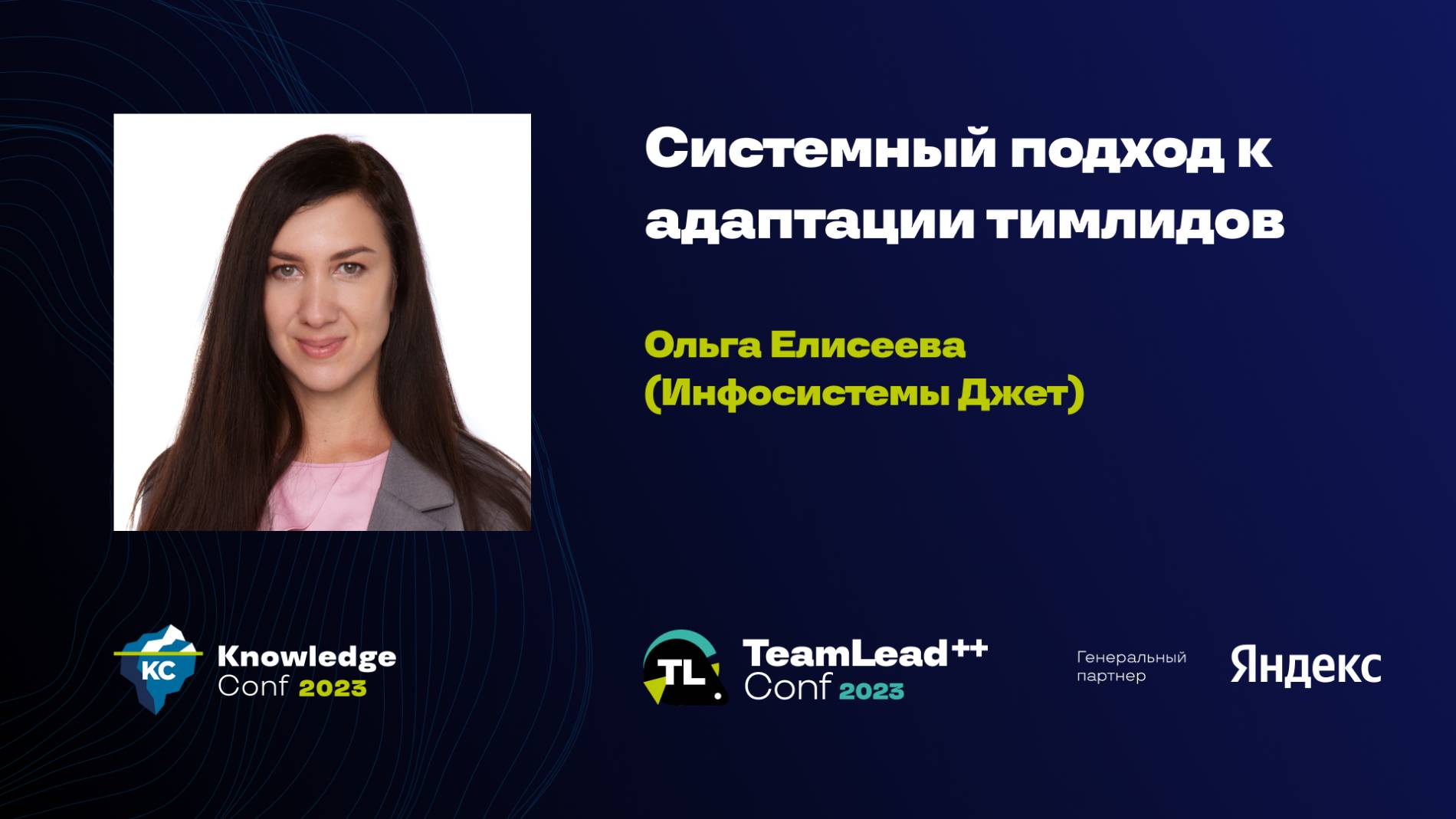 Системный подход к адаптации тимлидов

Ольга Елисеева
(Инфосистемы Джет)

KC Knowledge Conf 2023

TL. TeamLead++ Conf 2023

Генеральный партнер

Яндекс